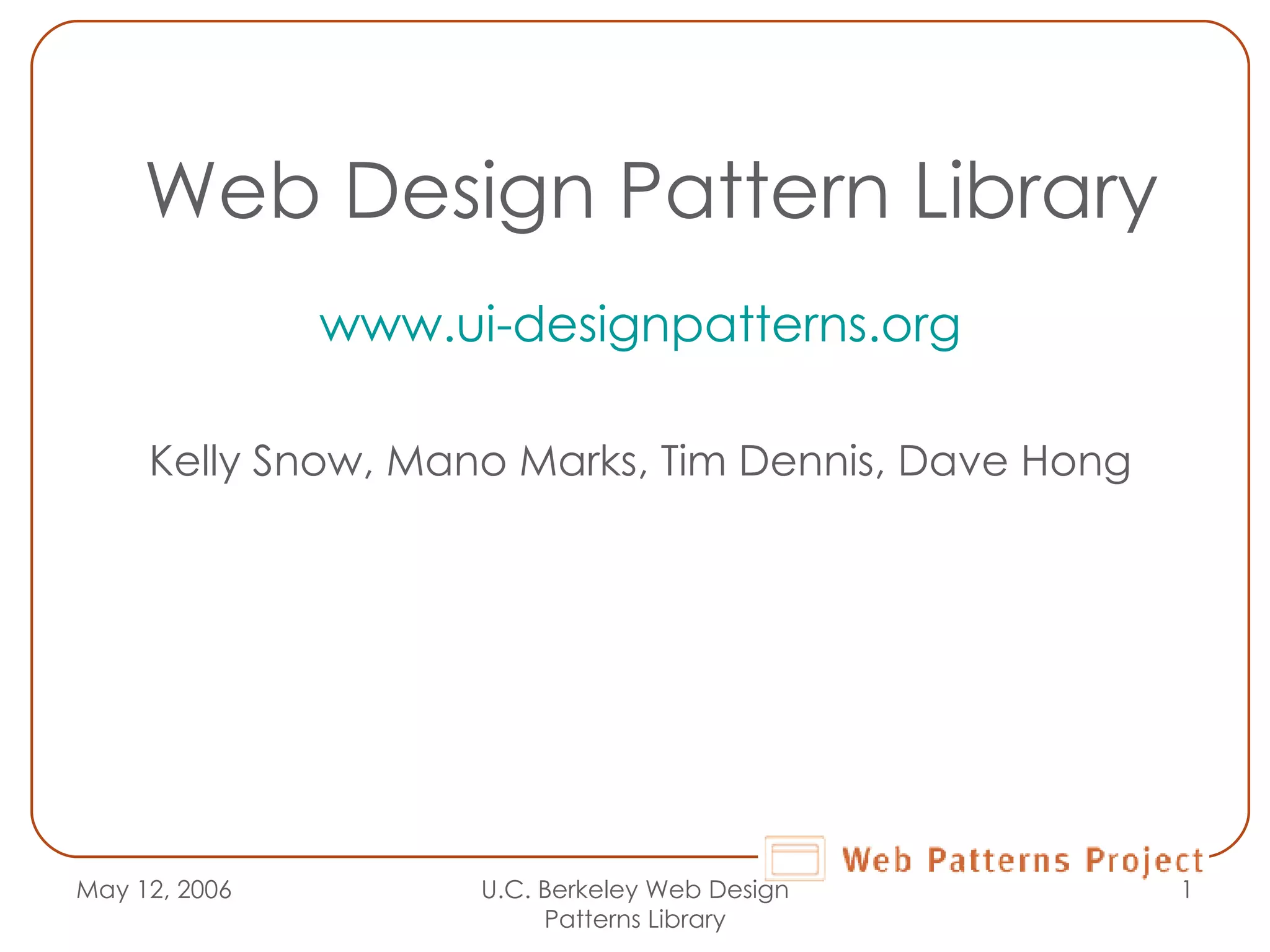 Web Design Pattern Library

www.ui-designpatterns.org

Kelly Snow, Mano Marks, Tim Dennis, Dave Hong

Web Patterns Project

May 12, 2006

U.C. Berkeley Web Design Patterns Library

1